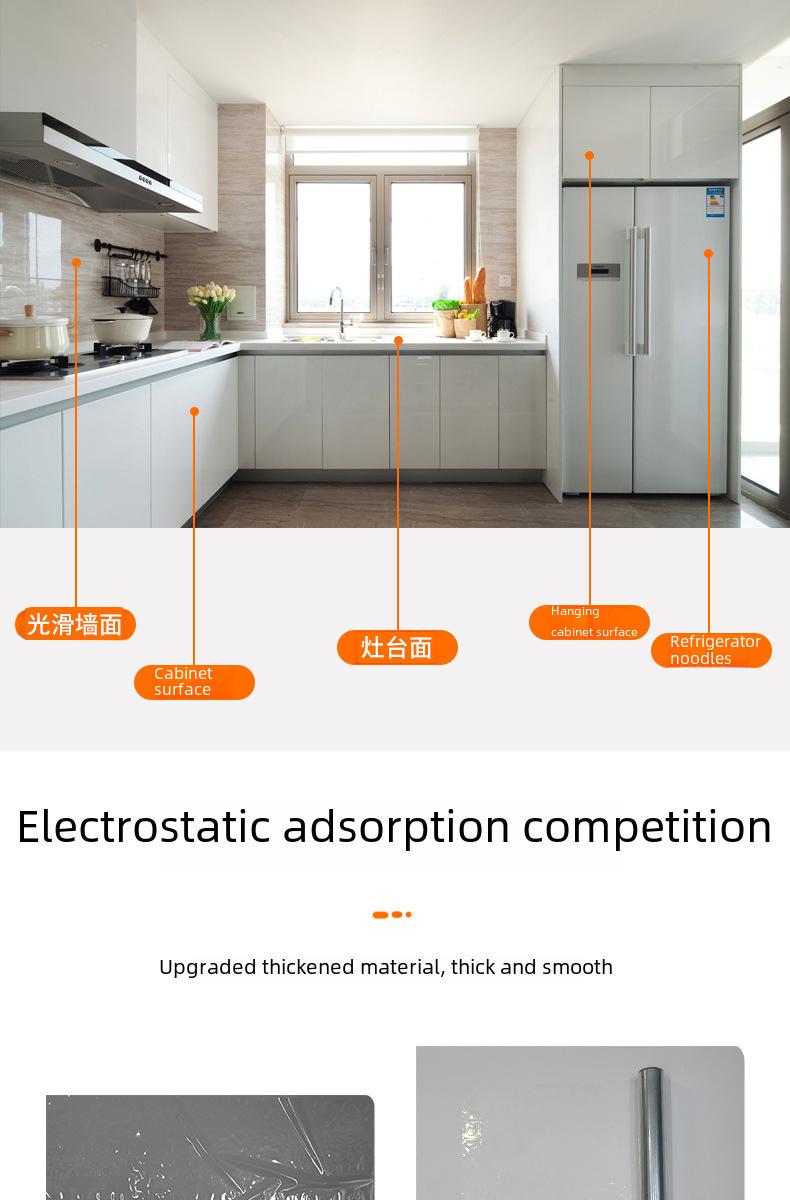 光滑墙面

Cabinet surface

灶台面

Hanging cabinet surface

Refrigerator noodles

Electrostatic adsorption competition

Upgraded thickened material, thick and smooth